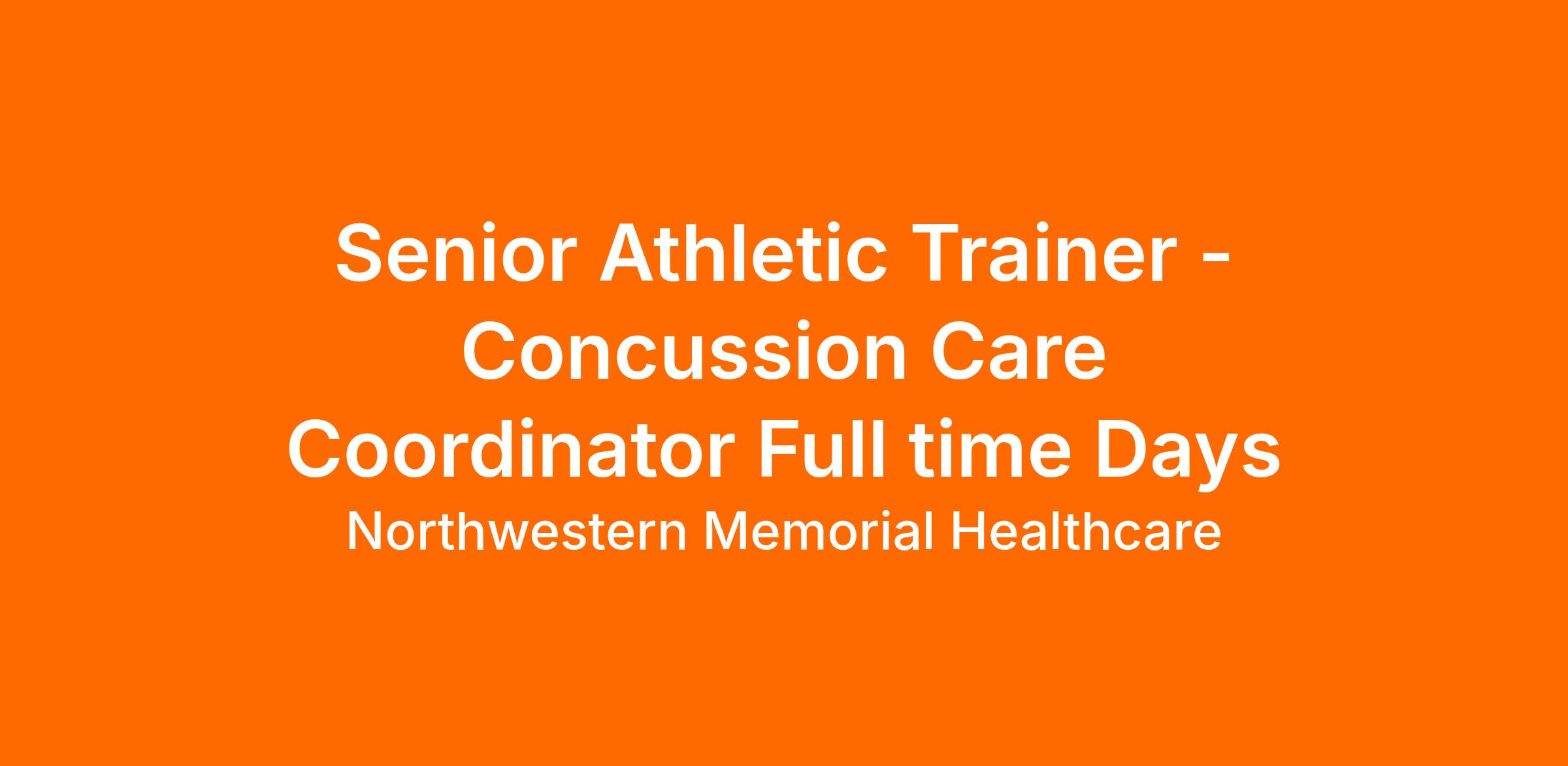 Senior Athletic Trainer - Concussion Care Coordinator Full time Days

Northwestern Memorial Healthcare